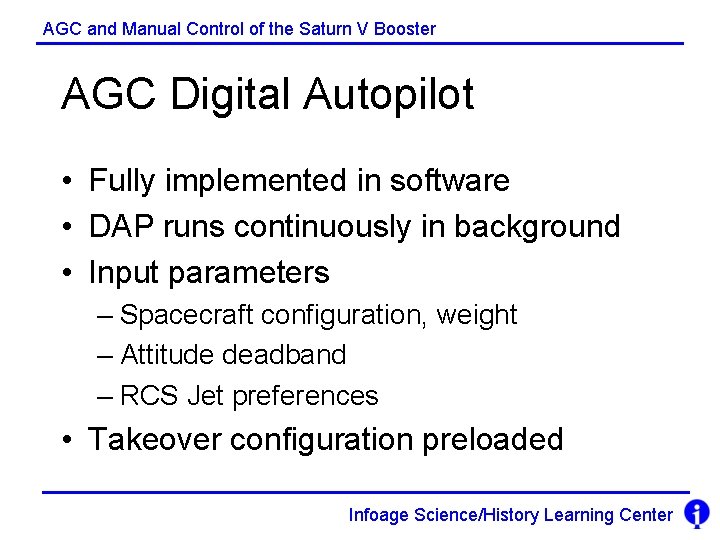 AGC and Manual Control of the Saturn V Booster

AGC Digital Autopilot

• Fully implemented in software
• DAP runs continuously in background
• Input parameters
– Spacecraft configuration, weight
– Attitude deadband
– RCS Jet preferences
• Takeover configuration preloaded

Infoage Science/History Learning Center